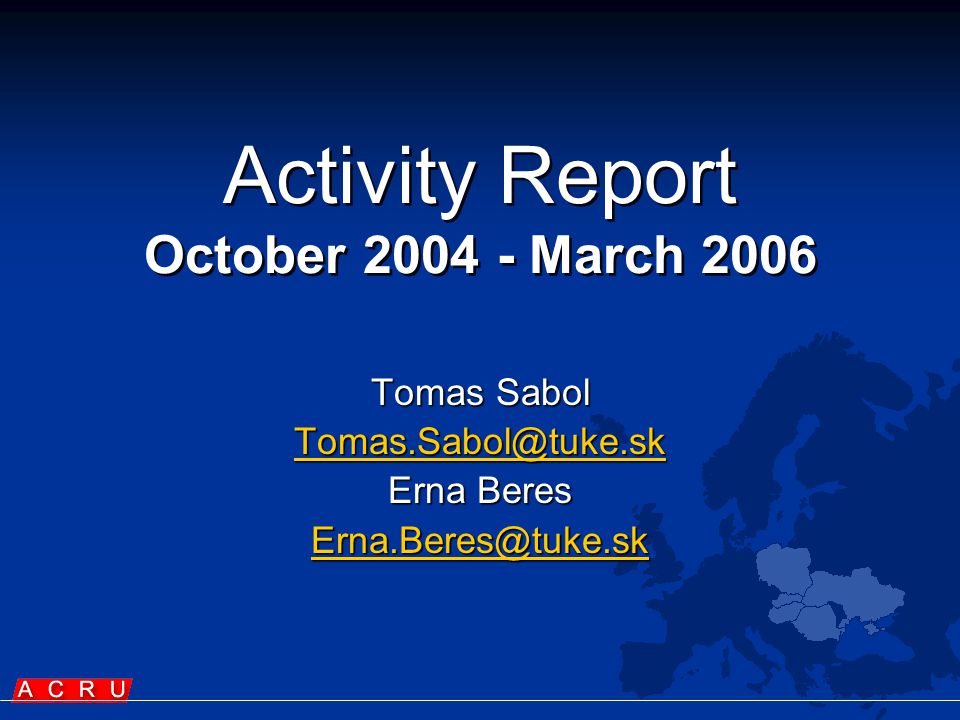 Activity Report
October 2004 - March 2006

Tomas Sabol
Tomas.Sabol@tuke.sk
Erna Beres
Erna.Beres@tuke.sk

A C R U